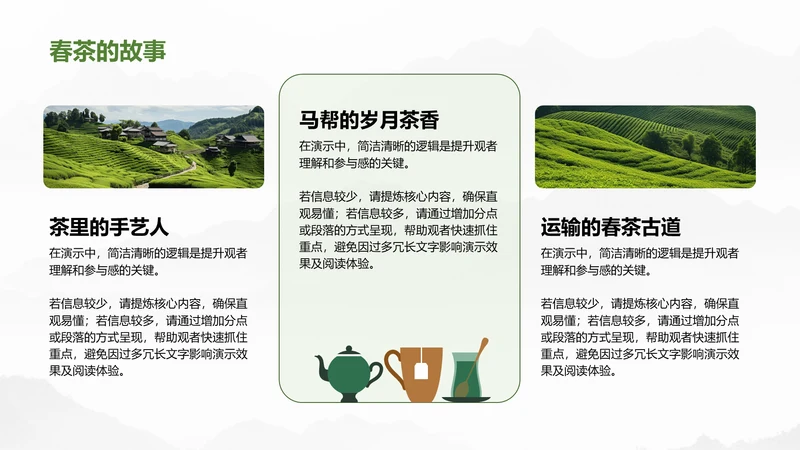 春茶的故事

茶里的手艺人

在演示中，简洁清晰的逻辑是提升观者理解和参与感的关键。

若信息较少，请提炼核心内容，确保直观易懂；若信息较多，请通过增加分点或段落的方式呈现，帮助观者快速抓住重点，避免因过多冗长文字影响演示效果及阅读体验。

马帮的岁月茶香

在演示中，简洁清晰的逻辑是提升观者理解和参与感的关键。

若信息较少，请提炼核心内容，确保直观易懂；若信息较多，请通过增加分点或段落的方式呈现，帮助观者快速抓住重点，避免因过多冗长文字影响演示效果及阅读体验。

运输的春茶古道

在演示中，简洁清晰的逻辑是提升观者理解和参与感的关键。

若信息较少，请提炼核心内容，确保直观易懂；若信息较多，请通过增加分点或段落的方式呈现，帮助观者快速抓住重点，避免因过多冗长文字影响演示效果及阅读体验。